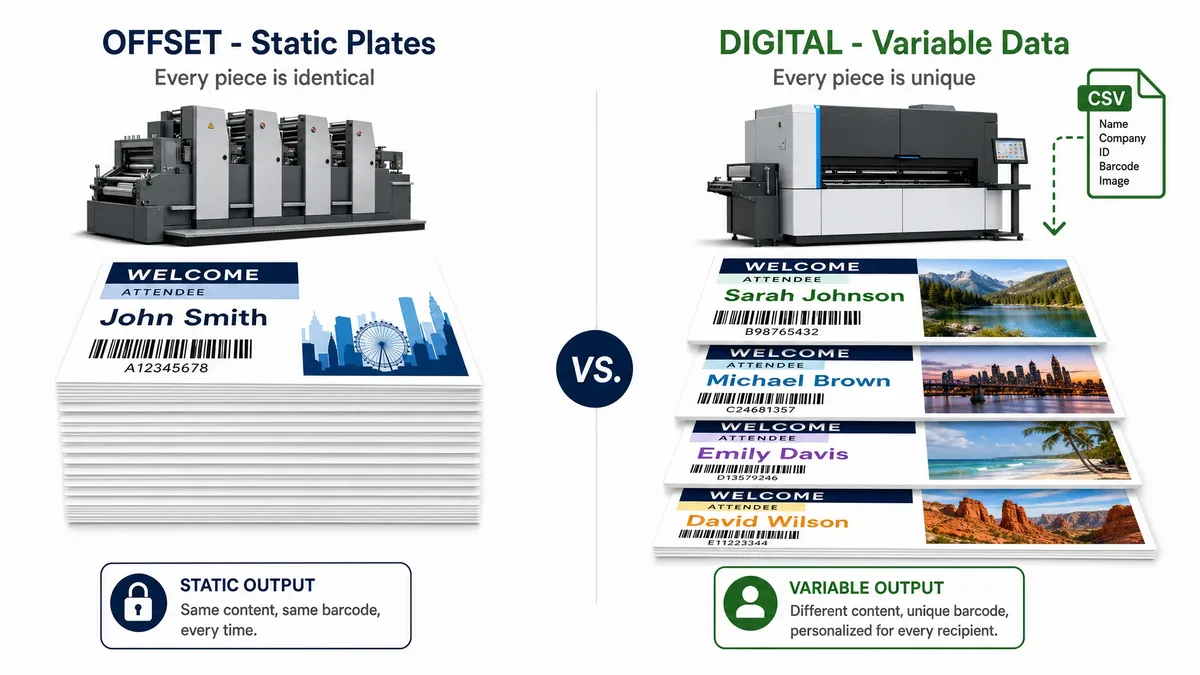 OFFSET - Static Plates
Every piece is identical

WELCOME
ATTENDEE
John Smith
A12345678

STATIC OUTPUT
Same content, same barcode, every time.

VS.

DIGITAL - Variable Data
Every piece is unique

CSV
Name
Company
ID
Barcode
Image

WELCOME
ATTENDEE
Sarah Johnson
B98765432

WELCOME
ATTENDEE
Michael Brown
C24681357

WELCOME
ATTENDEE
Emily Davis
D13579246

WELCOME
ATTENDEE
David Wilson
E11223344

VARIABLE OUTPUT
Different content, unique barcode, personalized for every recipient.